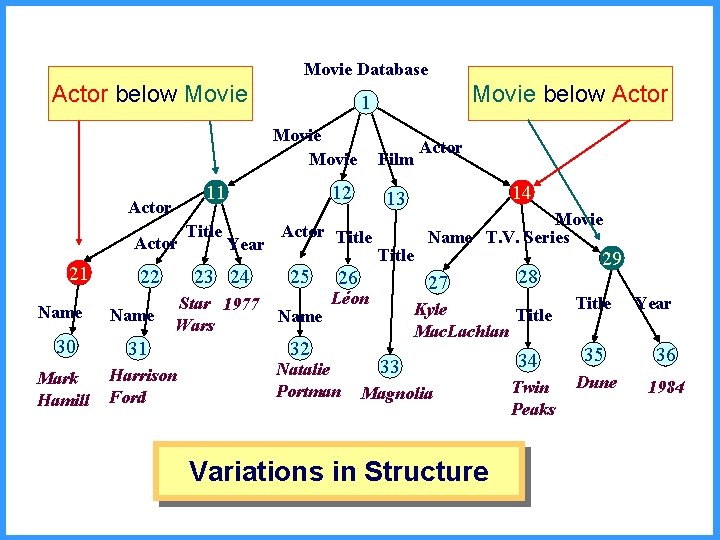 Actor below Movie

Movie Database

Movie below Actor

1

Movie

Movie

Film

Actor

11

12

13

14

Actor

Actor

Title

Year

Actor

Title

Title

Name

T.V. Series

Movie

21

22

23

24

25

26

27

28

29

Name

Name

Star Wars

1977

Name

Léon

Kyle MacLachlan

Title

Title

Year

30

31

32

33

34

35

36

Mark Hamill

Harrison Ford

Natalie Portman

Magnolia

Twin Peaks

Dune

1984

Variations in Structure